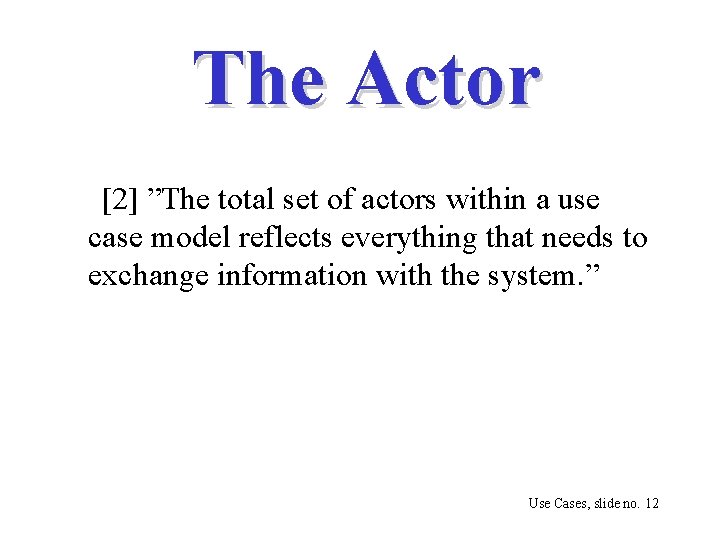 The Actor

[2] ”The total set of actors within a use case model reflects everything that needs to exchange information with the system.”

Use Cases, slide no. 12